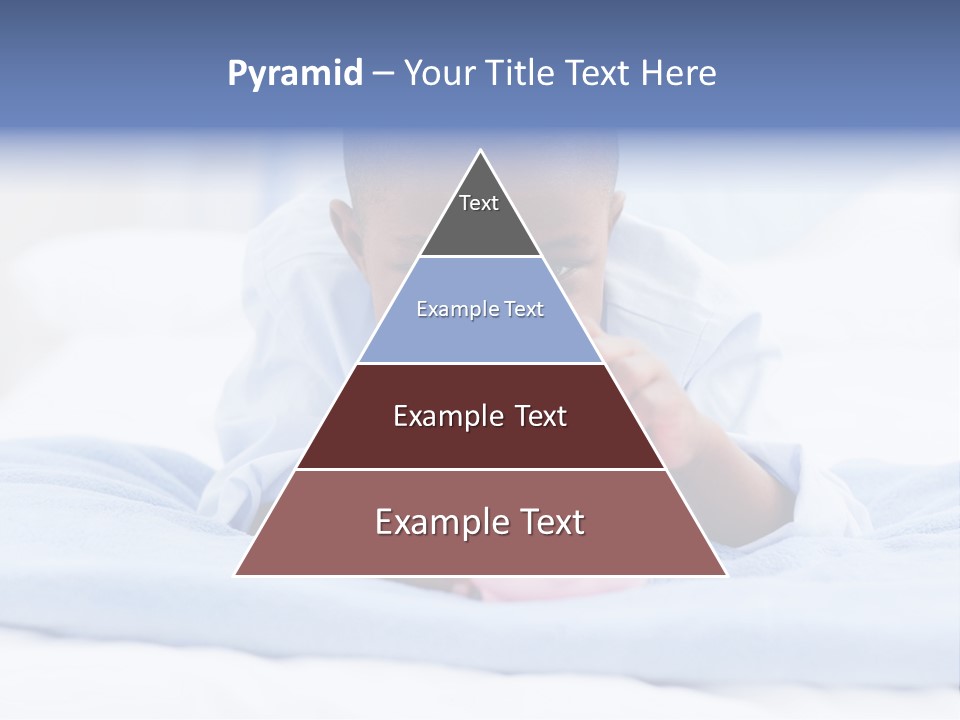 Pyramid – Your Title Text Here

Text

Example Text

Example Text

Example Text